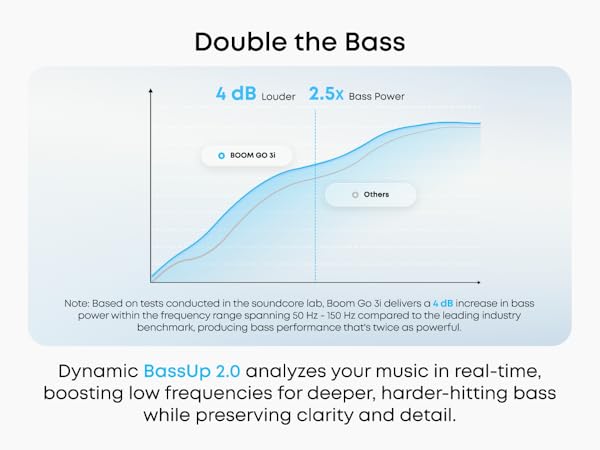 Double the Bass

4 dB Louder 2.5x Bass Power

BOOM GO 3i

Others

Note: Based on tests conducted in the soundcore lab, Boom Go 3i delivers a 4 dB increase in bass power within the frequency range spanning 50 Hz - 150 Hz compared to the leading industry benchmark, producing bass performance that's twice as powerful.

Dynamic BassUp 2.0 analyzes your music in real-time, boosting low frequencies for deeper, harder-hitting bass while preserving clarity and detail.